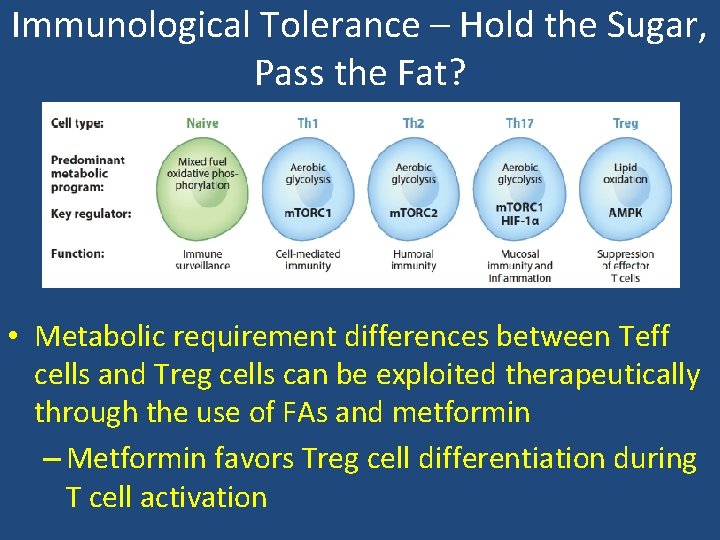 Immunological Tolerance – Hold the Sugar, Pass the Fat?

| Cell type: | Naive | Th1 | Th2 | Th17 | Treg |
|---|---|---|---|---|---|
| Predominant metabolic program: | Mixed fuel oxidative phosphorylation | Aerobic glycolysis | Aerobic glycolysis | Aerobic glycolysis | Lipid oxidation |
| Key regulator: | | mTORC1 | mTORC2 | mTORC1 HIF-1α | AMPK |
| Function: | Immune surveillance | Cell-mediated immunity | Humoral immunity | Mucosal immunity and inflammation | Suppression of effector T cells |

• Metabolic requirement differences between Teff cells and Treg cells can be exploited therapeutically through the use of FAs and metformin

– Metformin favors Treg cell differentiation during T cell activation